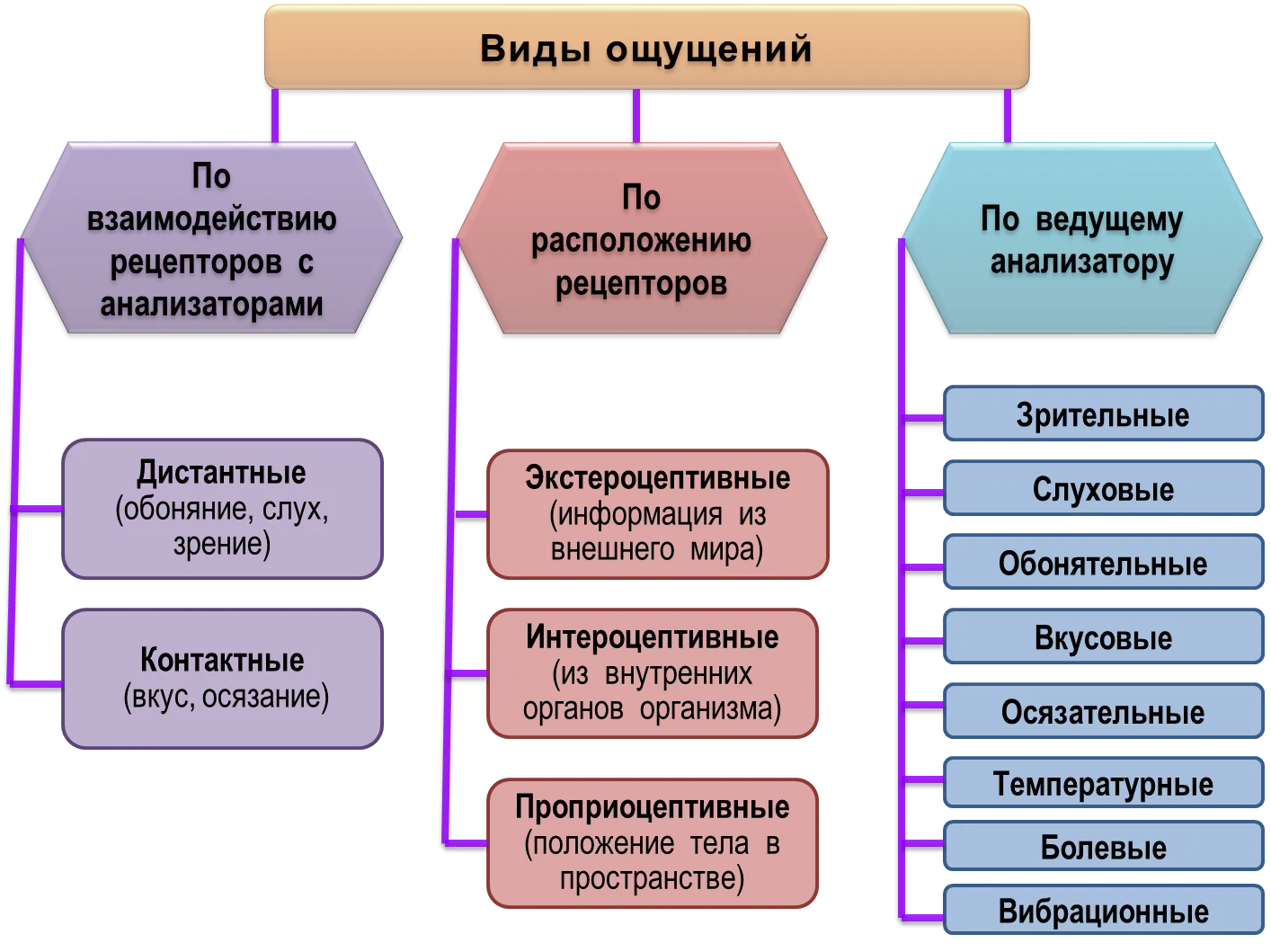 Виды ощущений

По взаимодействию рецепторов с анализаторами

Дистантные (обоняние, слух, зрение)

Контактные (вкус, осязание)

По расположению рецепторов

Экстероцептивные (информация из внешнего мира)

Интероцептивные (из внутренних органов организма)

Проприоцептивные (положение тела в пространстве)

По ведущему анализатору

Зрительные

Слуховые

Обонятельные

Вкусовые

Осязательные

Температурные

Болевые

Вибрационные